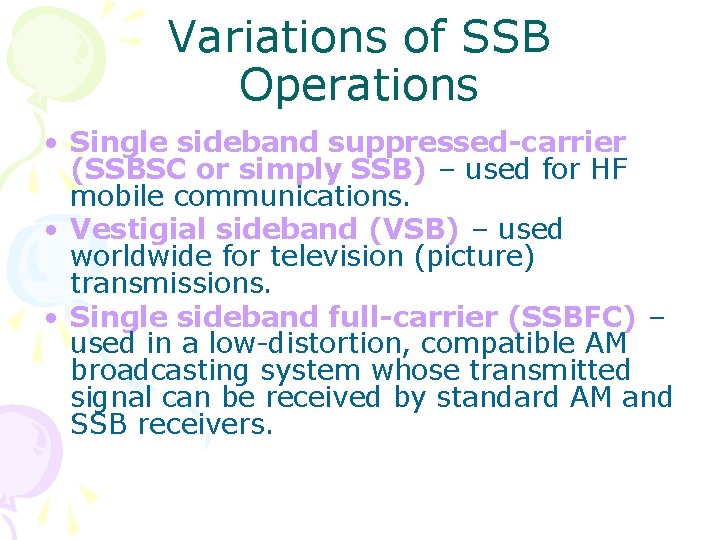 Variations of SSB Operations

• Single sideband suppressed-carrier (SSBSC or simply SSB) – used for HF mobile communications.
• Vestigial sideband (VSB) – used worldwide for television (picture) transmissions.
• Single sideband full-carrier (SSBFC) – used in a low-distortion, compatible AM broadcasting system whose transmitted signal can be received by standard AM and SSB receivers.